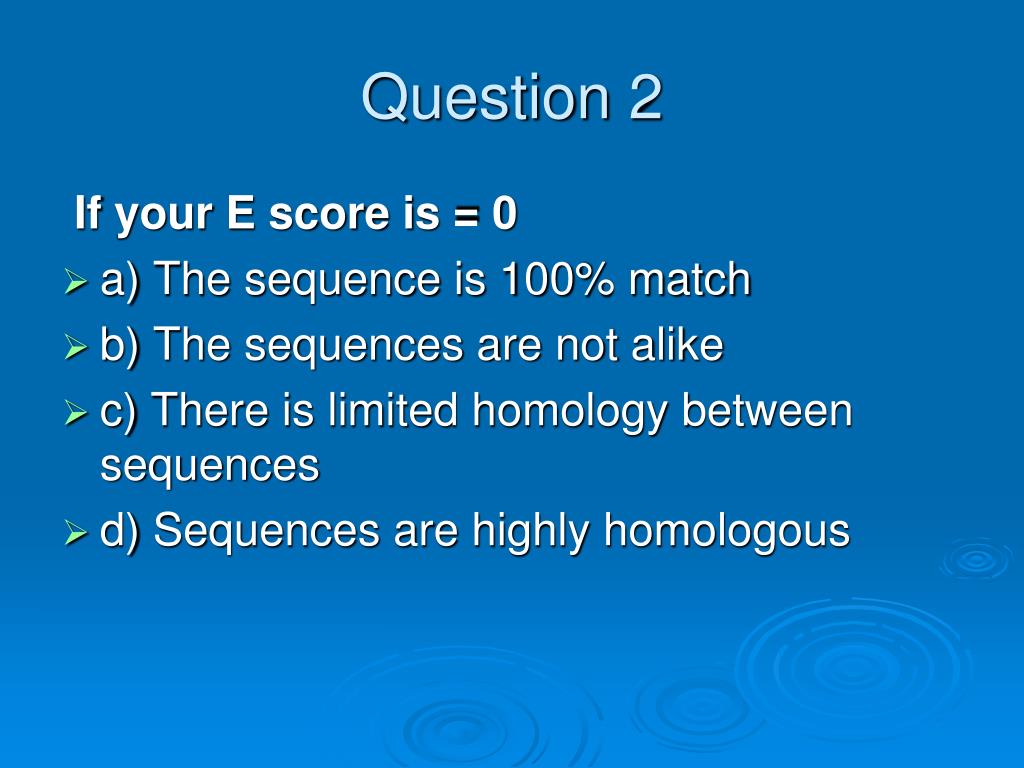 Question 2

If your E score is = 0

a) The sequence is 100% match

b) The sequences are not alike

c) There is limited homology between sequences

d) Sequences are highly homologous